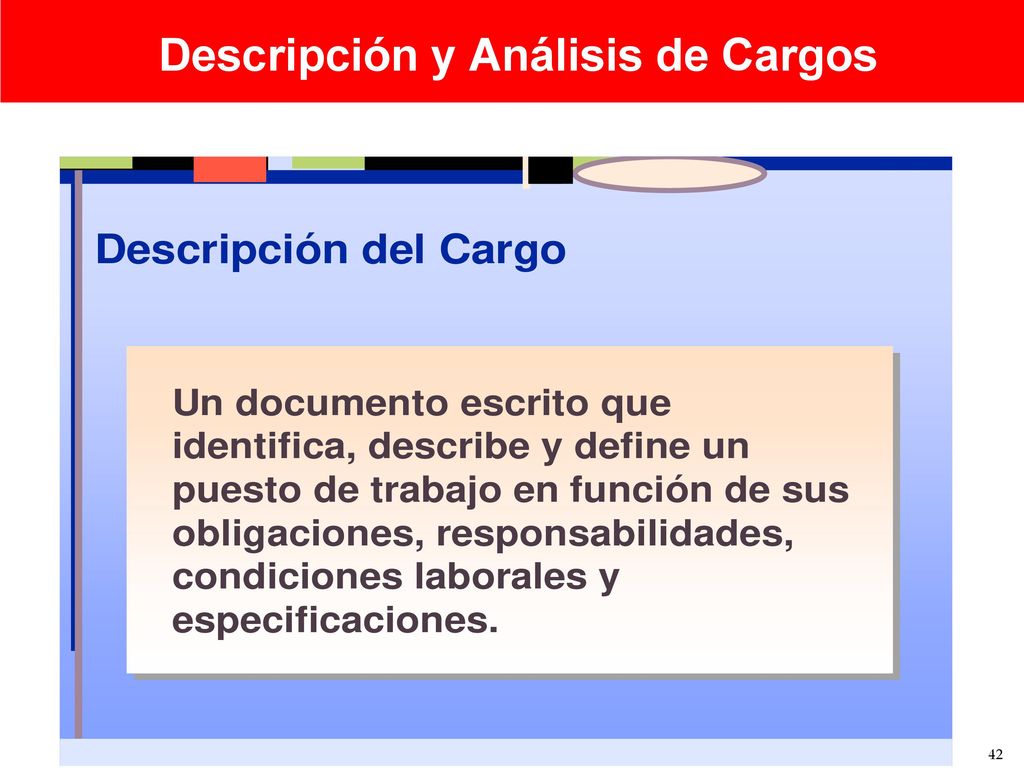 Descripción y Análisis de Cargos

Descripción del Cargo

Un documento escrito que identifica, describe y define un puesto de trabajo en función de sus obligaciones, responsabilidades, condiciones laborales y especificaciones.

42